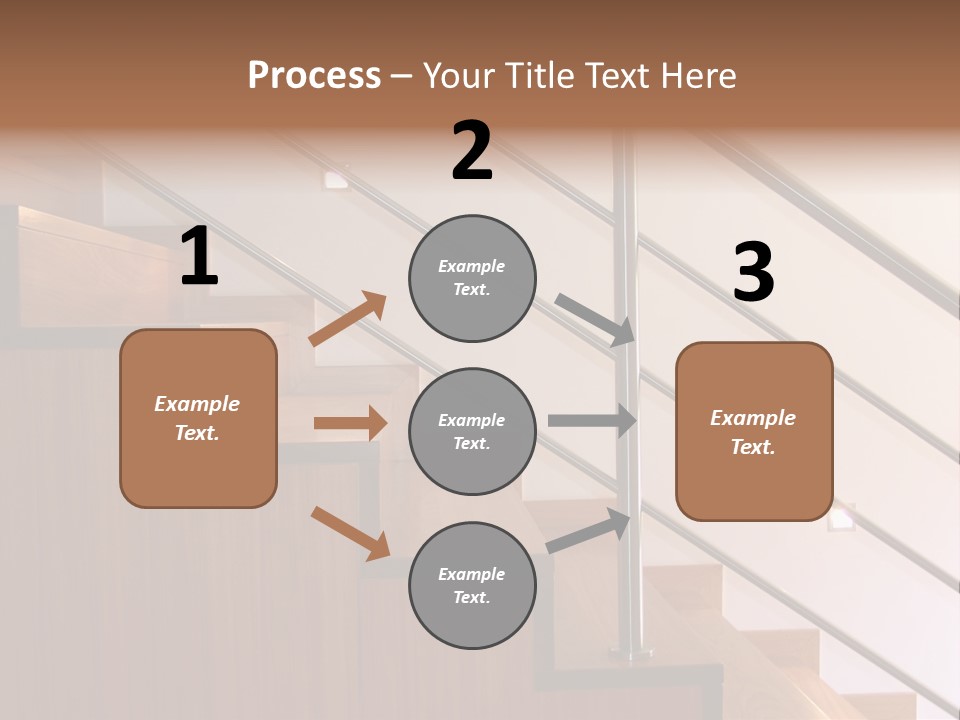 Process – Your Title Text Here

1

Example Text.

2

Example Text.

Example Text.

Example Text.

3

Example Text.